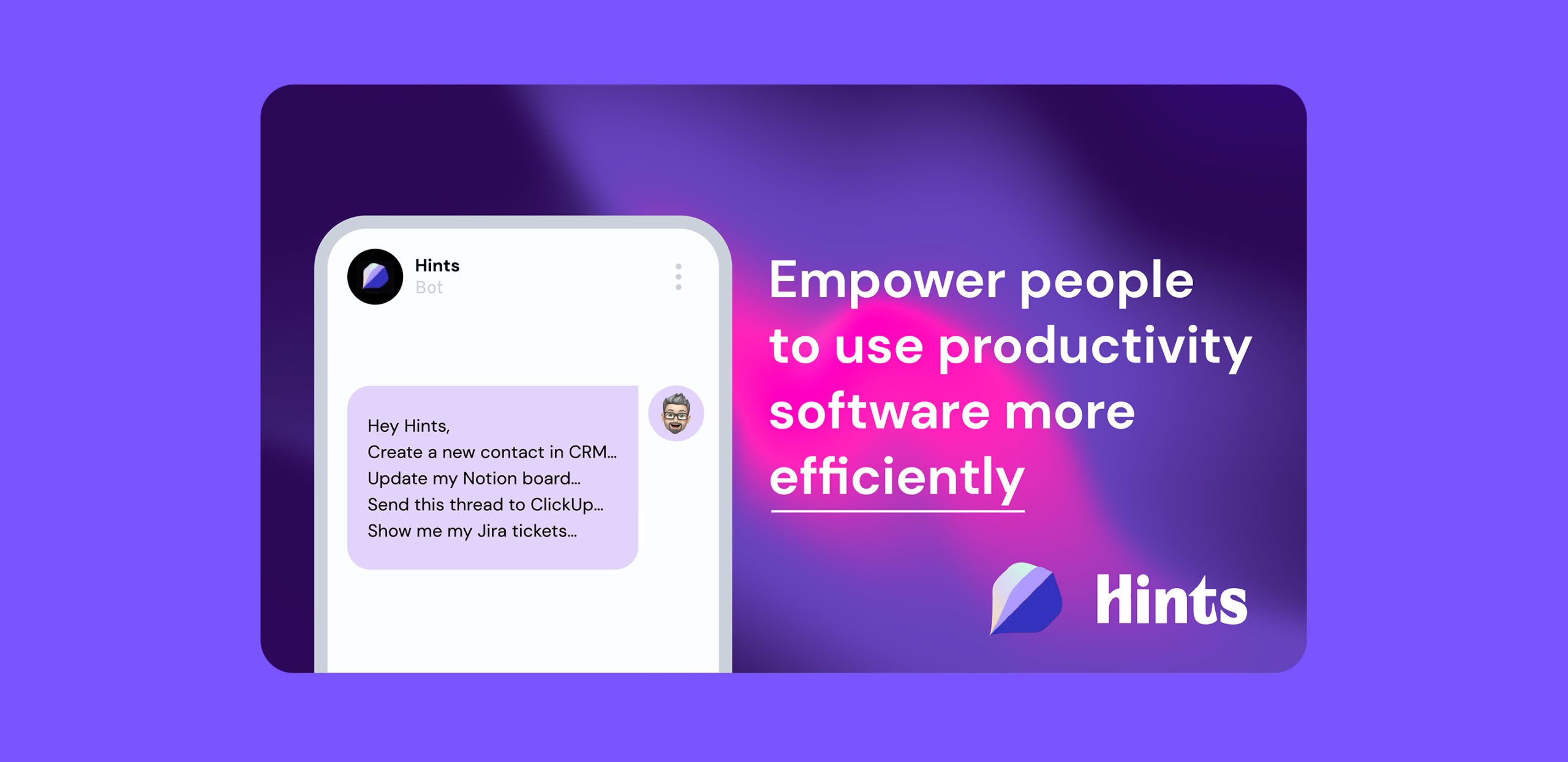 Hints
Bot

Hey Hints,
Create a new contact in CRM...
Update my Notion board...
Send this thread to ClickUp...
Show me my Jira tickets...

Empower people to use productivity software more efficiently

Hints